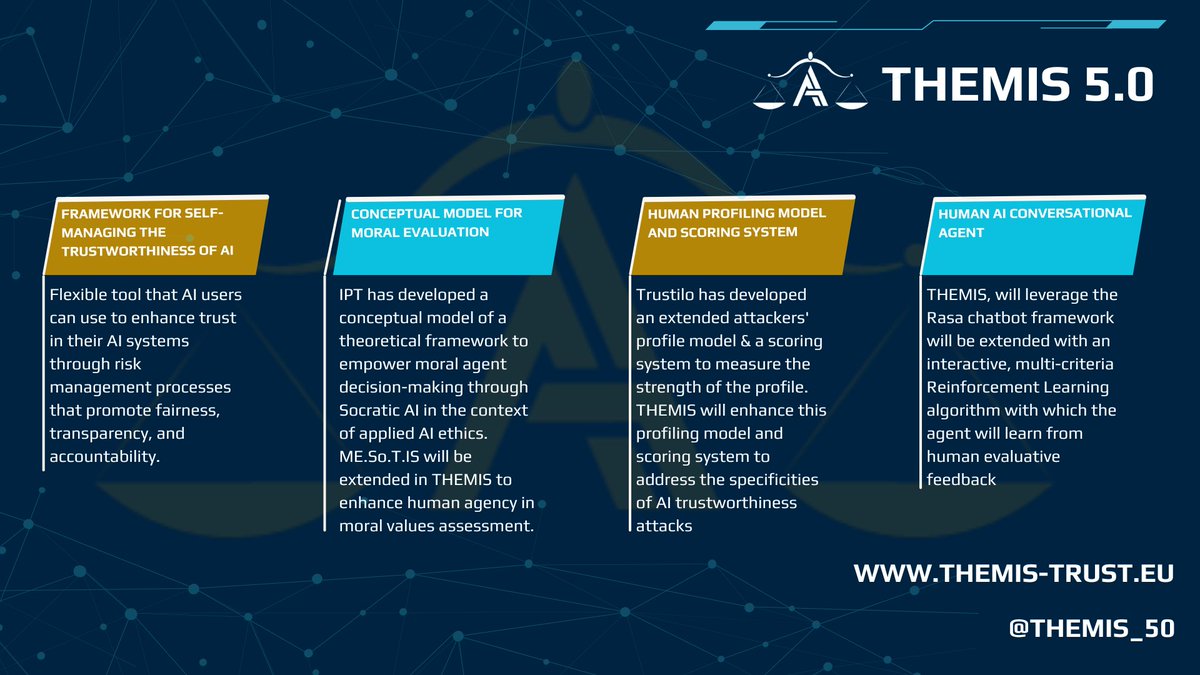 THEMIS 5.0

FRAMEWORK FOR SELF-MANAGING THE TRUSTWORTHINESS OF AI

Flexible tool that AI users can use to enhance trust in their AI systems through risk management processes that promote fairness, transparency, and accountability.

CONCEPTUAL MODEL FOR MORAL EVALUATION

IPT has developed a conceptual model of a theoretical framework to empower moral agent decision-making through Socratic AI in the context of applied AI ethics. ME.So.T.IS will be extended in THEMIS to enhance human agency in moral values assessment.

HUMAN PROFILING MODEL AND SCORING SYSTEM

Trustilo has developed an extended attackers' profile model & a scoring system to measure the strength of the profile. THEMIS will enhance this profiling model and scoring system to address the specificities of AI trustworthiness attacks

HUMAN AI CONVERSATIONAL AGENT

THEMIS, will leverage the Rasa chatbot framework will be extended with an interactive, multi-criteria Reinforcement Learning algorithm with which the agent will learn from human evaluative feedback

WWW.THEMIS-TRUST.EU

@THEMIS_50